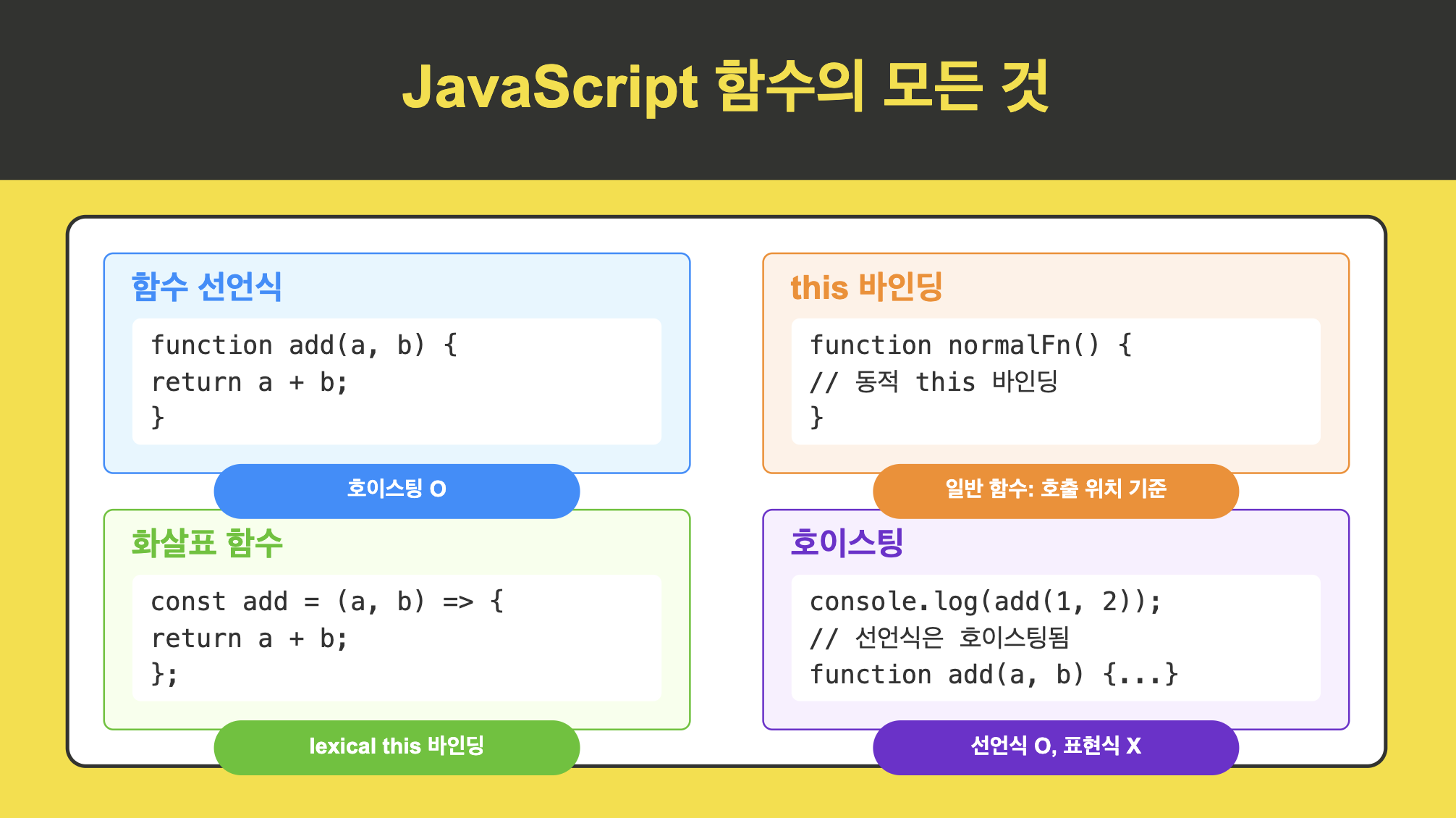 JavaScript 함수의 모든 것

함수 선언식

function add(a, b) {
return a + b;
}

호이스팅 O

화살표 함수

const add = (a, b) => {
return a + b;
};

lexical this 바인딩

this 바인딩

function normalFn() {
// 동적 this 바인딩
}

일반 함수: 호출 위치 기준

호이스팅

console.log(add(1, 2));
// 선언식은 호이스팅됨
function add(a, b) {...}

선언식 O, 표현식 X